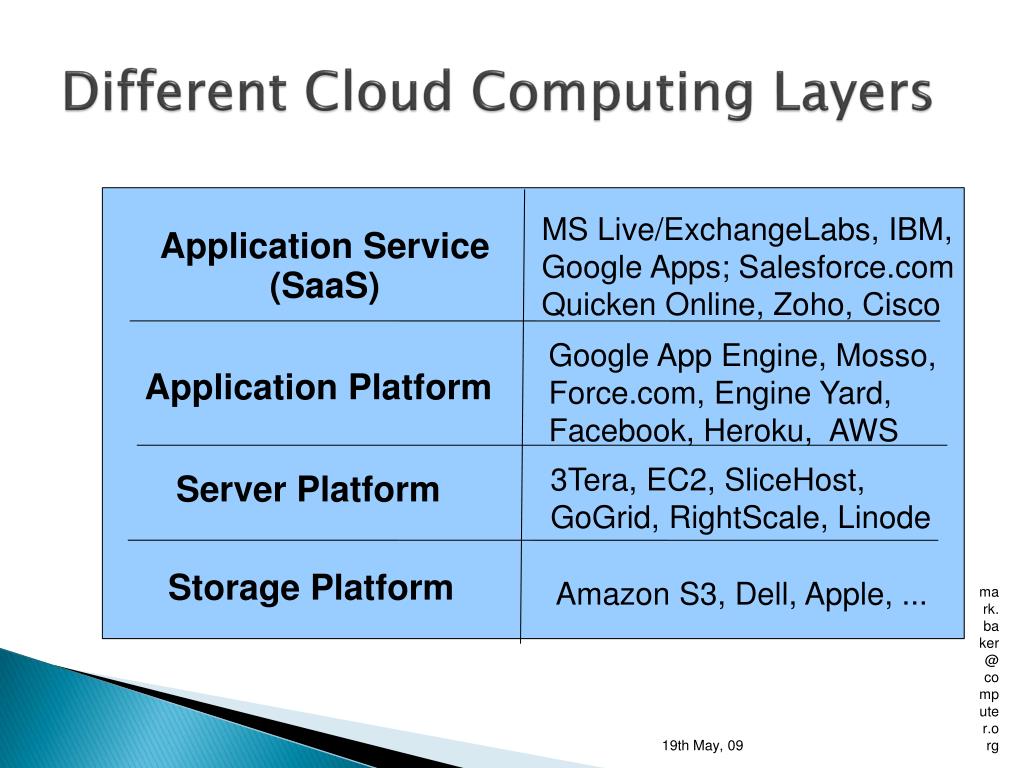 Different Cloud Computing Layers

| Application Service (SaaS) | MS Live/ExchangeLabs, IBM, Google Apps; Salesforce.com Quicken Online, Zoho, Cisco |
|---|---|
| Application Platform | Google App Engine, Mosso, Force.com, Engine Yard, Facebook, Heroku, AWS |
| Server Platform | 3Tera, EC2, SliceHost, GoGrid, RightScale, Linode |
| Storage Platform | Amazon S3, Dell, Apple, ... |

mark.baker@computer.org

19th May, 09